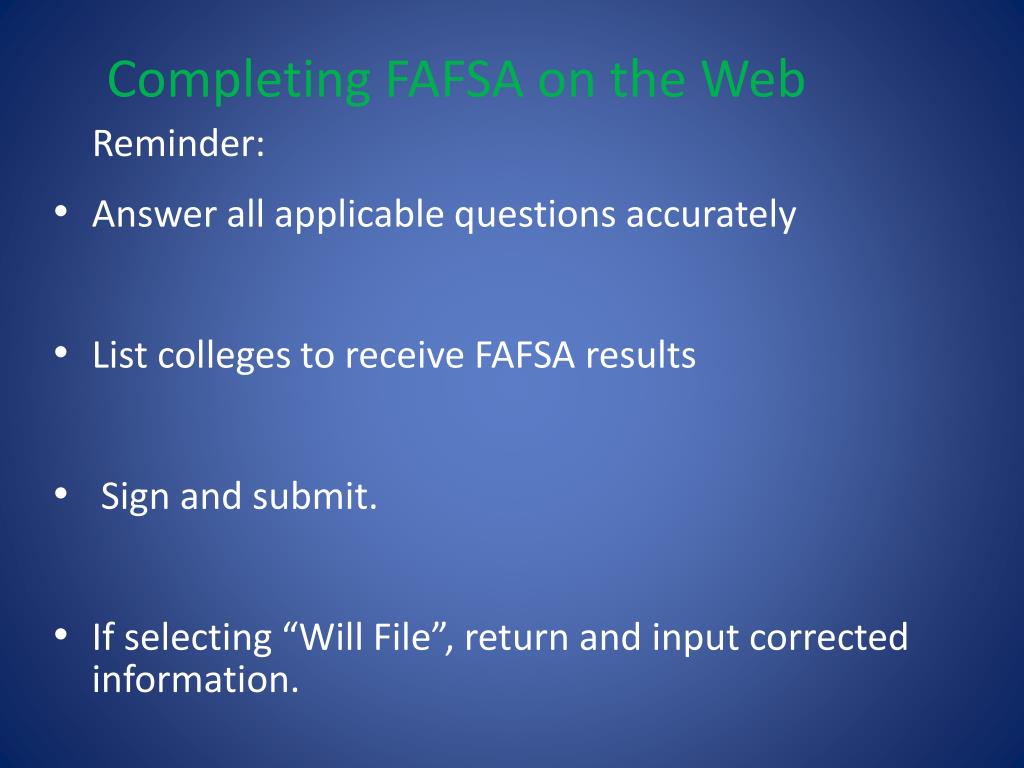 Completing FAFSA on the Web

Reminder:

• Answer all applicable questions accurately

• List colleges to receive FAFSA results

• Sign and submit.

• If selecting “Will File”, return and input corrected information.